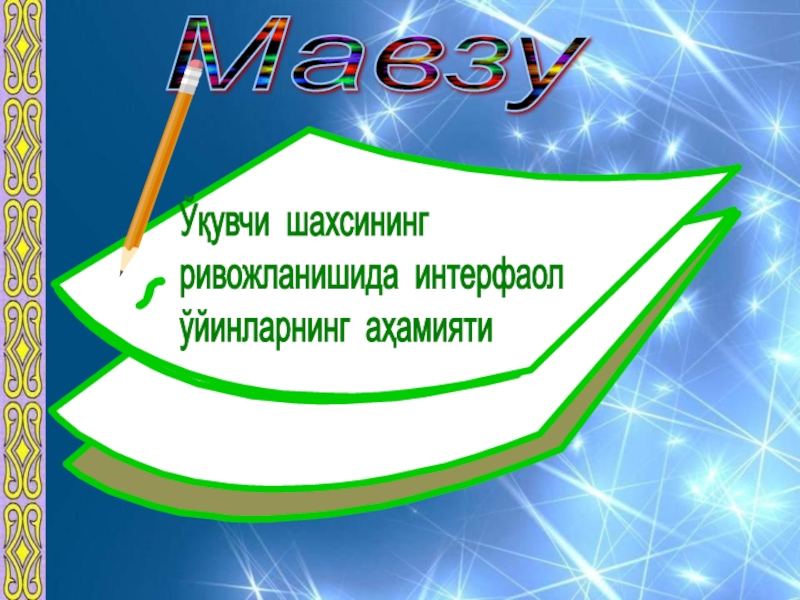 Мавзу

Ўқувчи шахсининг ривожланишида интерфаол ўйинларнинг аҳамияти